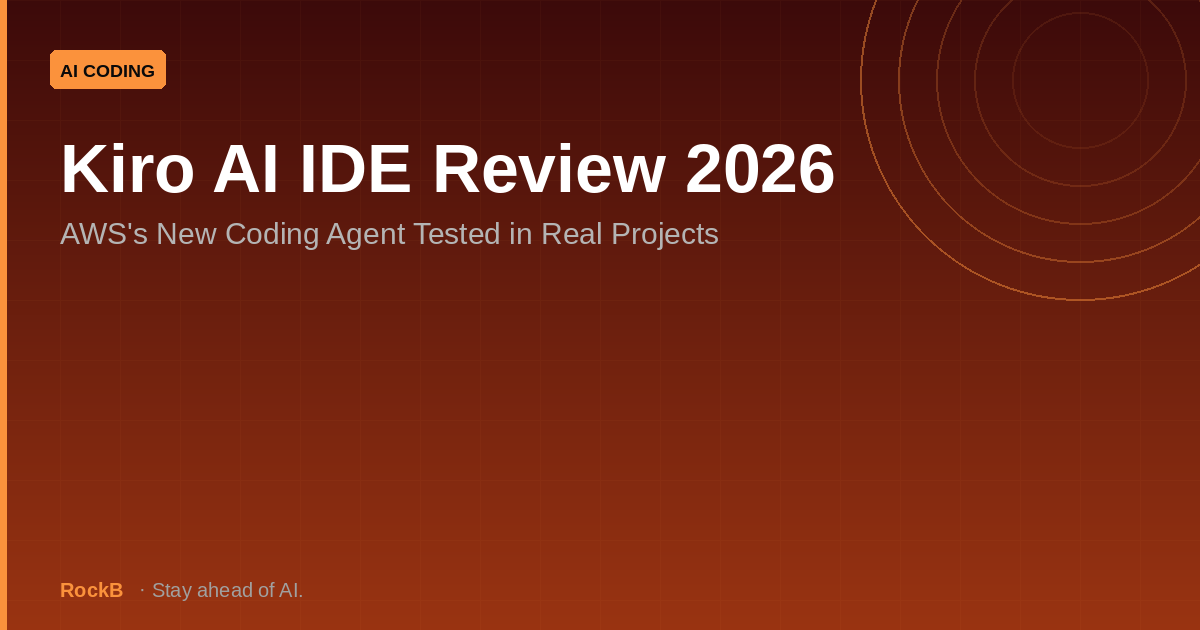 AI CODING

Kiro AI IDE Review 2026

AWS's New Coding Agent Tested in Real Projects

RockB · Stay ahead of AI.